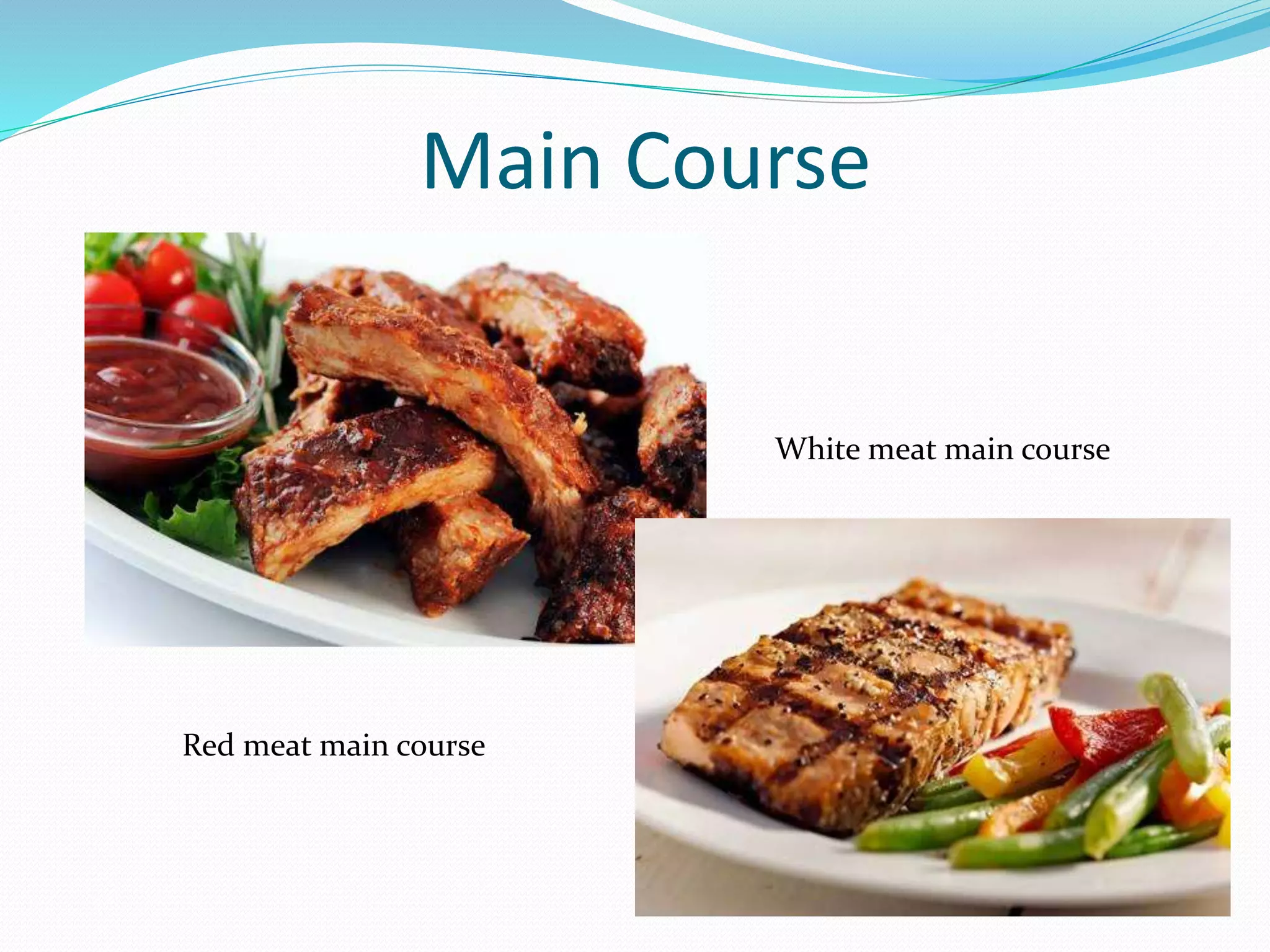 Main Course

White meat main course

Red meat main course